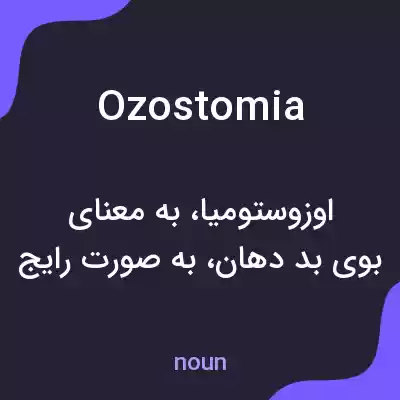 Ozostomia

اوزوستومیا، به معنای بوی بد دهان، به صورت رایج

noun